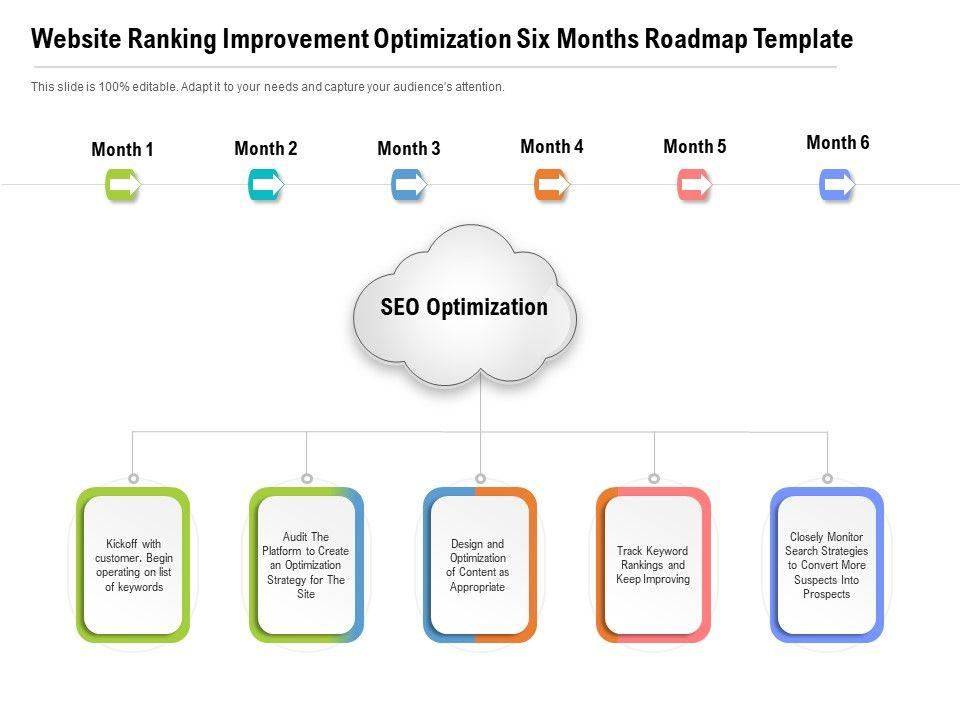 Website Ranking Improvement Optimization Six Months Roadmap Template

This slide is 100% editable. Adapt it to your needs and capture your audience's attention.

Month 1

Month 2

Month 3

Month 4

Month 5

Month 6

SEO Optimization

Kickoff with customer. Begin operating on list of keywords

Audit The Platform to Create an Optimization Strategy for The Site

Design and Optimization of Content as Appropriate

Track Keyword Rankings and Keep Improving

Closely Monitor Search Strategies to Convert More Suspects Into Prospects